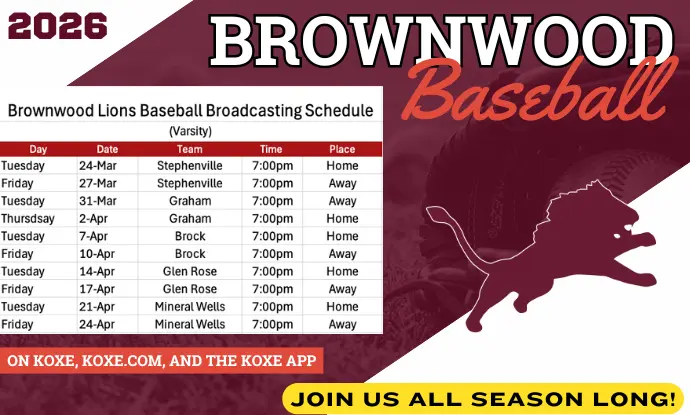 2026

BROWNWOOD
Baseball

Brownwood Lions Baseball Broadcasting Schedule
(Varsity)

| Day | Date | Team | Time | Place |
|---|---|---|---|---|
| Tuesday | 24-Mar | Stephenville | 7:00pm | Home |
| Friday | 27-Mar | Stephenville | 7:00pm | Away |
| Tuesday | 31-Mar | Graham | 7:00pm | Away |
| Thursdsay | 2-Apr | Graham | 7:00pm | Home |
| Tuesday | 7-Apr | Brock | 7:00pm | Home |
| Friday | 10-Apr | Brock | 7:00pm | Away |
| Tuesday | 14-Apr | Glen Rose | 7:00pm | Home |
| Friday | 17-Apr | Glen Rose | 7:00pm | Away |
| Tuesday | 21-Apr | Mineral Wells | 7:00pm | Home |
| Friday | 24-Apr | Mineral Wells | 7:00pm | Away |

ON KOXE, KOXE.COM, AND THE KOXE APP

JOIN US ALL SEASON LONG!